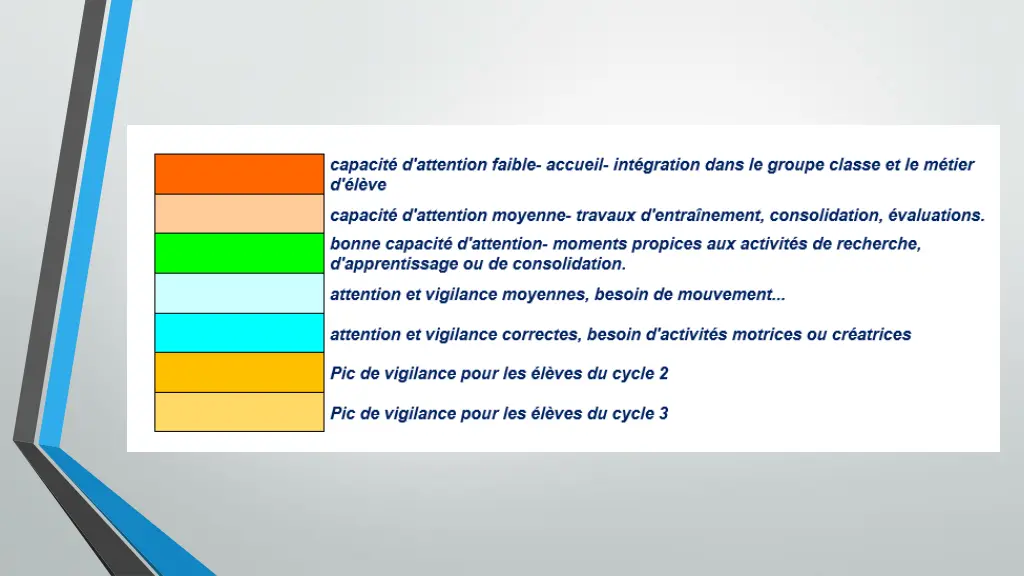 capacité d'attention faible- accueil- intégration dans le groupe classe et le métier d'élève

capacité d'attention moyenne- travaux d'entraînement, consolidation, évaluations.

bonne capacité d'attention- moments propices aux activités de recherche, d'apprentissage ou de consolidation.

attention et vigilance moyennes, besoin de mouvement...

attention et vigilance correctes, besoin d'activités motrices ou créatrices

Pic de vigilance pour les élèves du cycle 2

Pic de vigilance pour les élèves du cycle 3